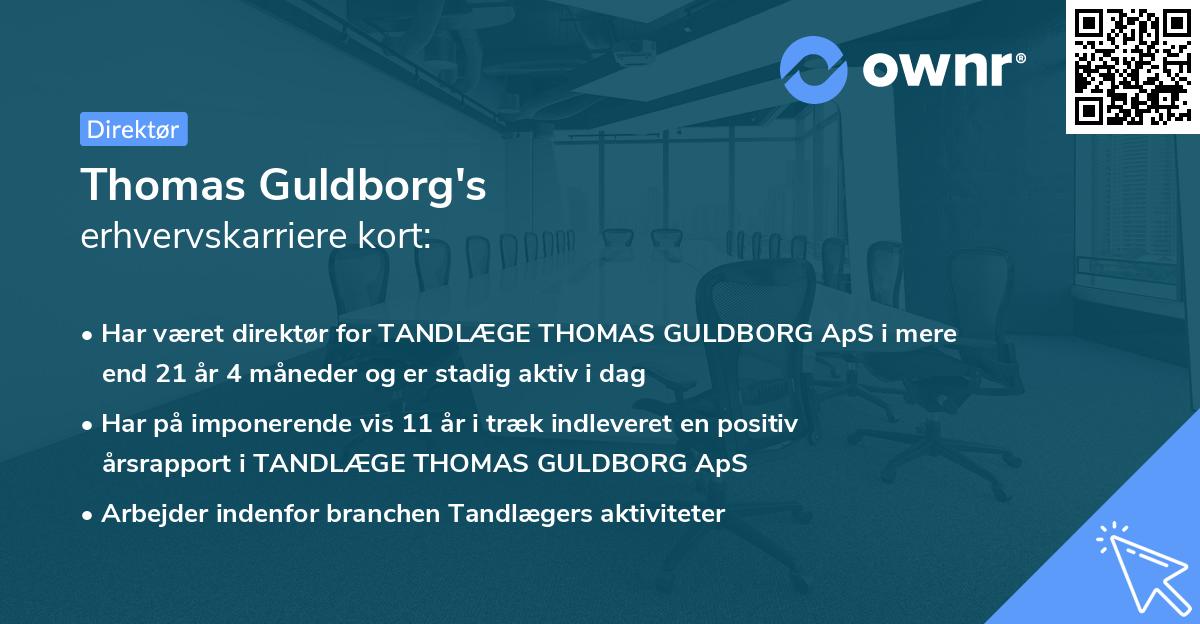 ownr®

Direktør

Thomas Guldborg's
erhvervskarriere kort:

• Har været direktør for TANDLÆGE THOMAS GULDBORG ApS i mere end 21 år 4 måneder og er stadig aktiv i dag

• Har på imponerende vis 11 år i træk indleveret en positiv årsrapport i TANDLÆGE THOMAS GULDBORG ApS

• Arbejder indenfor branchen Tandlægers aktiviteter